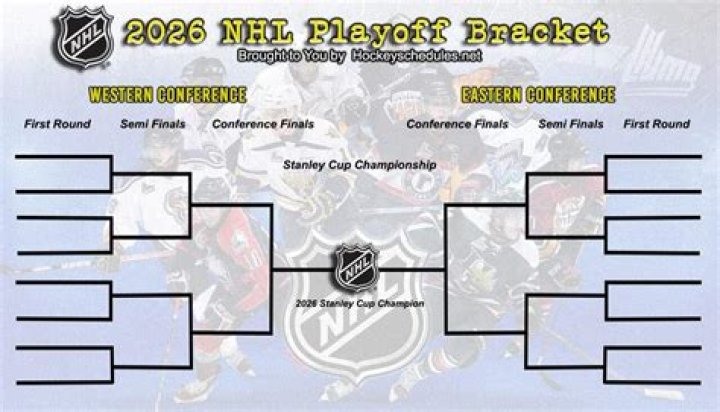 NHL

2026 NHL Playoff Bracket

Brought to You by Hockeyschedules.net

WESTERN CONFERENCE

EASTERN CONFERENCE

First Round

Semi Finals

Conference Finals

Conference Finals

Semi Finals

First Round

Stanley Cup Championship

NHL

2026 Stanley Cup Champion

NHL